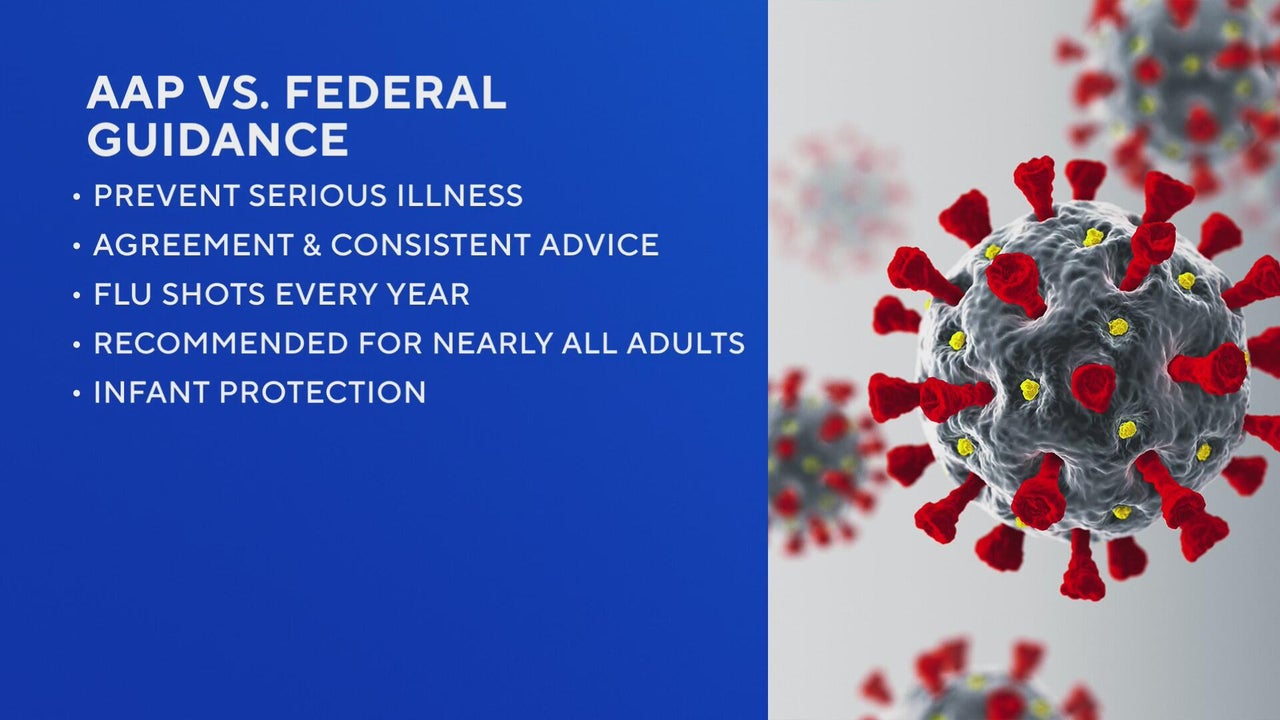 AAP VS. FEDERAL GUIDANCE

• PREVENT SERIOUS ILLNESS
• AGREEMENT & CONSISTENT ADVICE
• FLU SHOTS EVERY YEAR
• RECOMMENDED FOR NEARLY ALL ADULTS
• INFANT PROTECTION